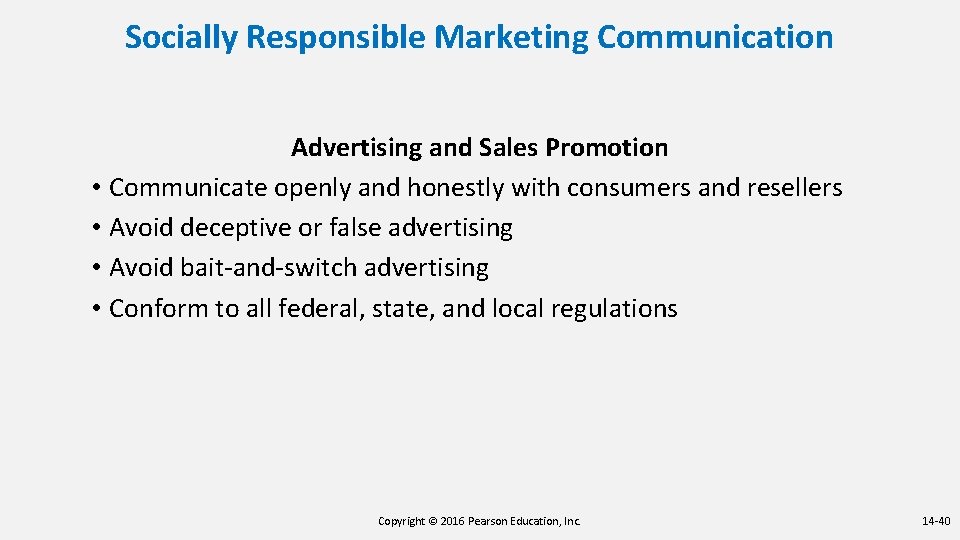 Socially Responsible Marketing Communication

Advertising and Sales Promotion

• Communicate openly and honestly with consumers and resellers
• Avoid deceptive or false advertising
• Avoid bait-and-switch advertising
• Conform to all federal, state, and local regulations

Copyright © 2016 Pearson Education, Inc.

14-40